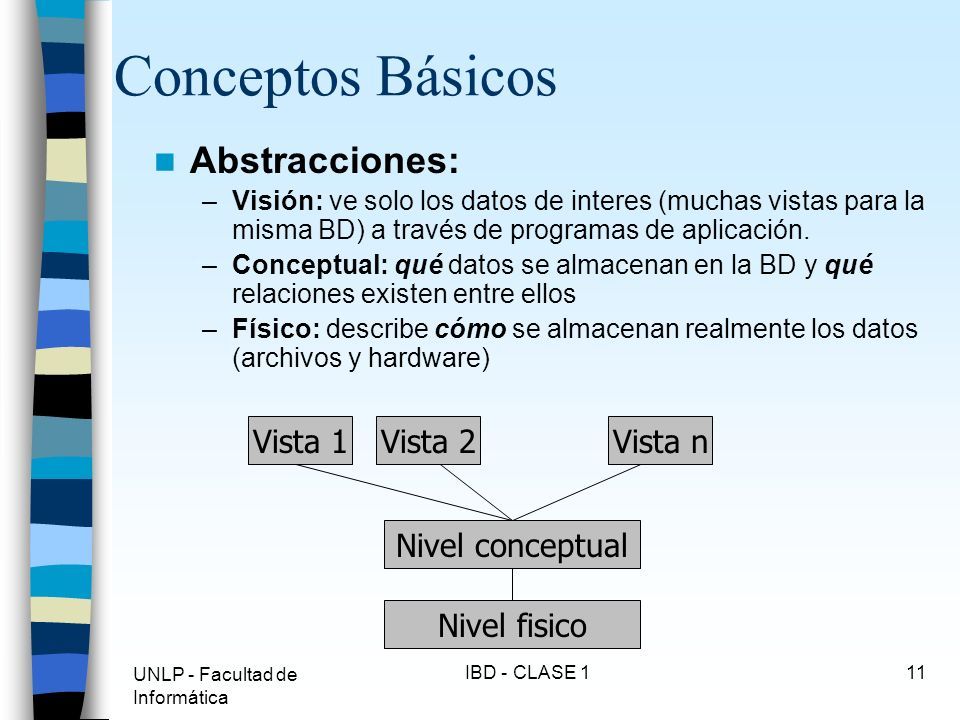 Conceptos Básicos

Abstracciones:

– Visión: ve solo los datos de interes (muchas vistas para la misma BD) a través de programas de aplicación.

– Conceptual: qué datos se almacenan en la BD y qué relaciones existen entre ellos

– Físico: describe cómo se almacenan realmente los datos (archivos y hardware)

Vista 1

Vista 2

Vista n

Nivel conceptual

Nivel fisico

UNLP - Facultad de Informática

IBD - CLASE 1

11